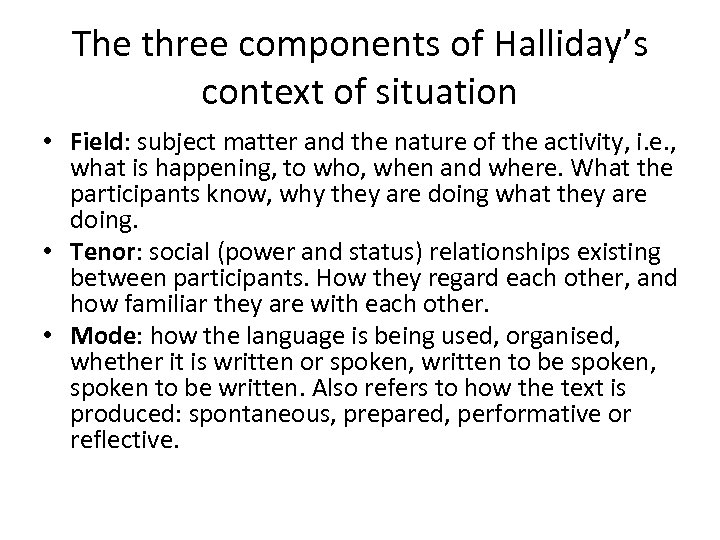 The three components of Halliday's context of situation

• Field: subject matter and the nature of the activity, i.e., what is happening, to who, when and where. What the participants know, why they are doing what they are doing.
• Tenor: social (power and status) relationships existing between participants. How they regard each other, and how familiar they are with each other.
• Mode: how the language is being used, organised, whether it is written or spoken, written to be spoken, spoken to be written. Also refers to how the text is produced: spontaneous, prepared, performative or reflective.